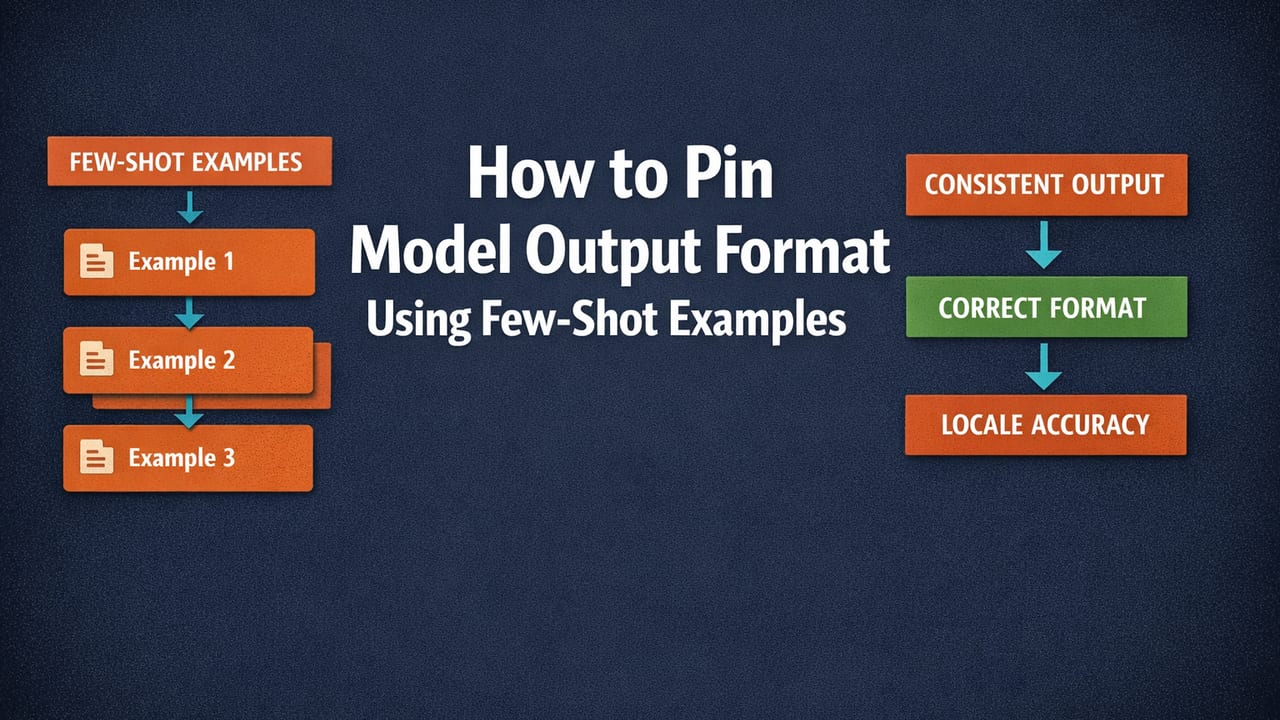 FEW-SHOT EXAMPLES

Example 1

Example 2

Example 3

How to Pin
Model Output Format
Using Few-Shot Examples

CONSISTENT OUTPUT

CORRECT FORMAT

LOCALE ACCURACY